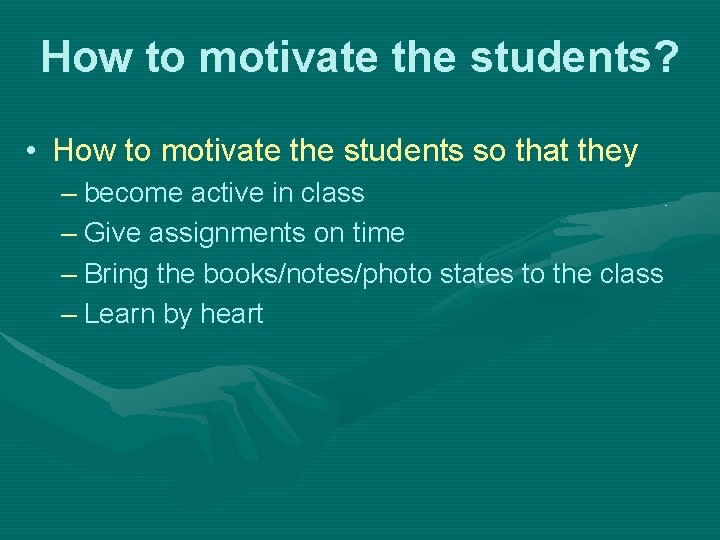 How to motivate the students?

• How to motivate the students so that they
– become active in class
– Give assignments on time
– Bring the books/notes/photo states to the class
– Learn by heart